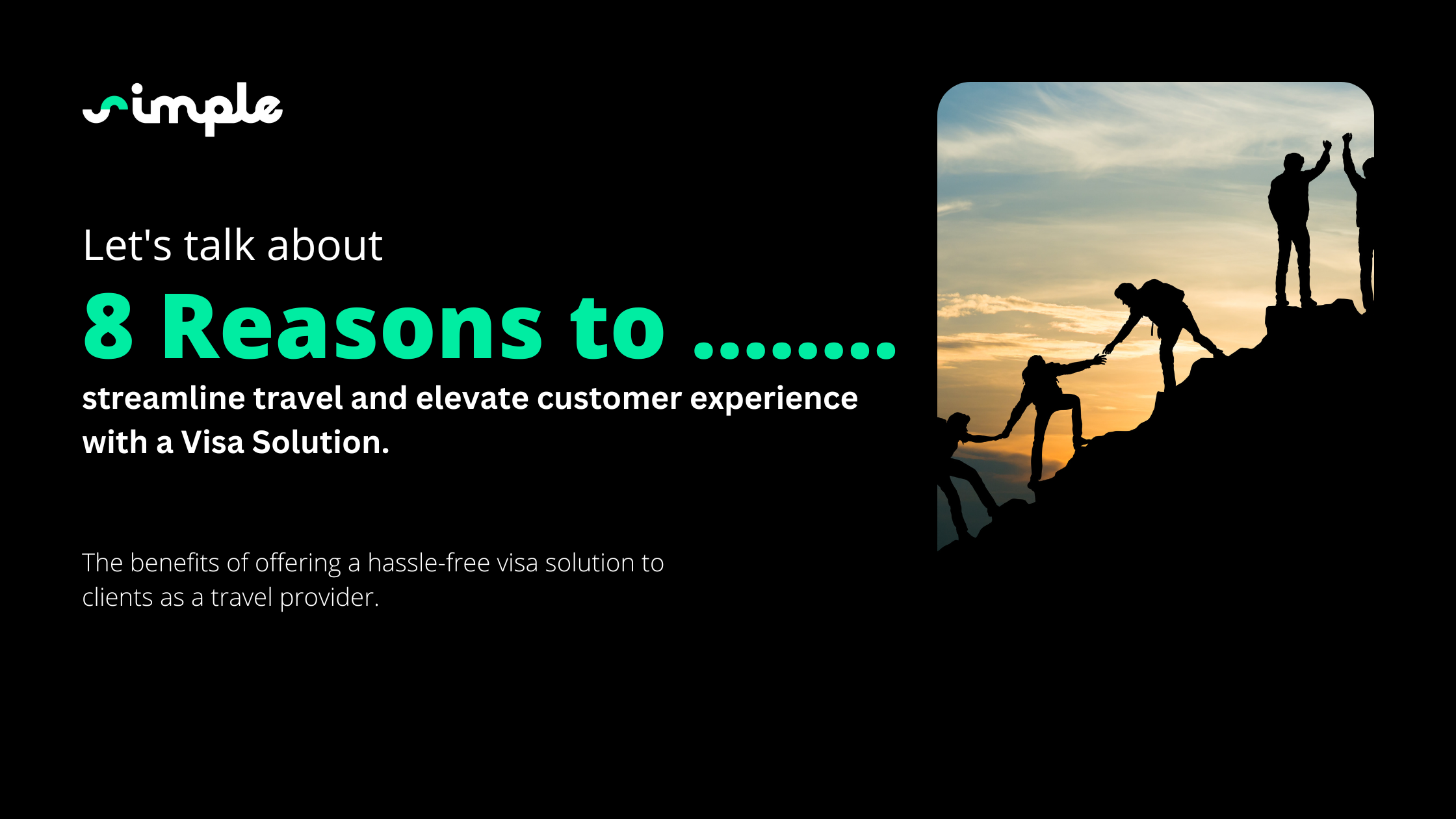 simple

Let's talk about

8 Reasons to ........

streamline travel and elevate customer experience with a Visa Solution.

The benefits of offering a hassle-free visa solution to clients as a travel provider.